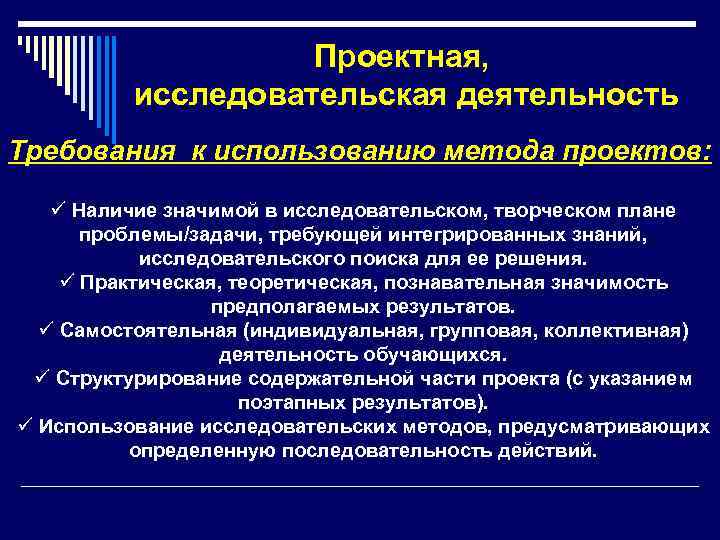 Проектная, исследовательская деятельность

Требования к использованию метода проектов:

✓ Наличие значимой в исследовательском, творческом плане проблемы/задачи, требующей интегрированных знаний, исследовательского поиска для ее решения.
✓ Практическая, теоретическая, познавательная значимость предполагаемых результатов.
✓ Самостоятельная (индивидуальная, групповая, коллективная) деятельность обучающихся.
✓ Структурирование содержательной части проекта (с указанием поэтапных результатов).
✓ Использование исследовательских методов, предусматривающих определенную последовательность действий.